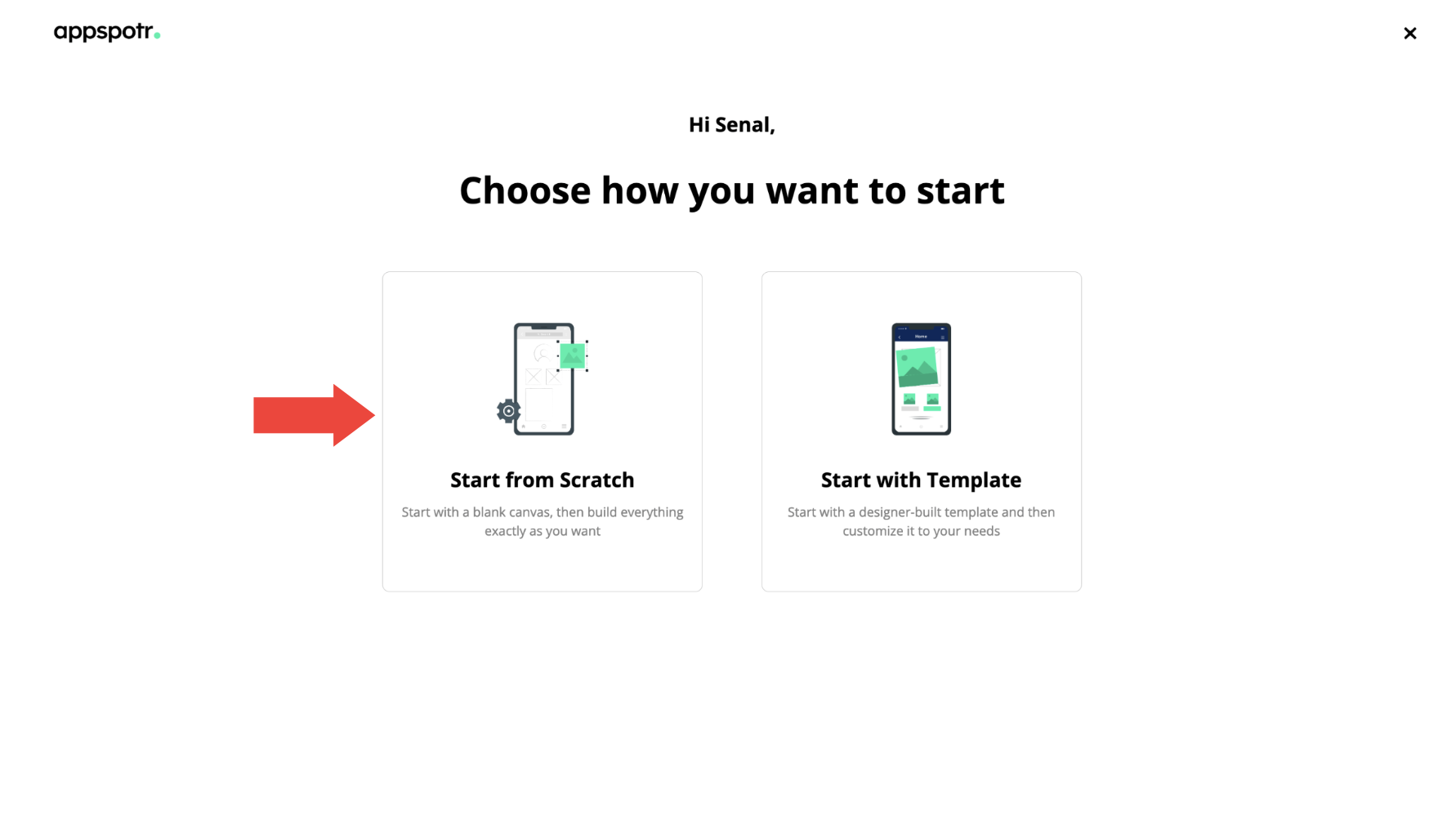 appspotr.

×

Hi Senal,

Choose how you want to start

Start from Scratch

Start with a blank canvas, then build everything exactly as you want

Home

Start with Template

Start with a designer-built template and then customize it to your needs